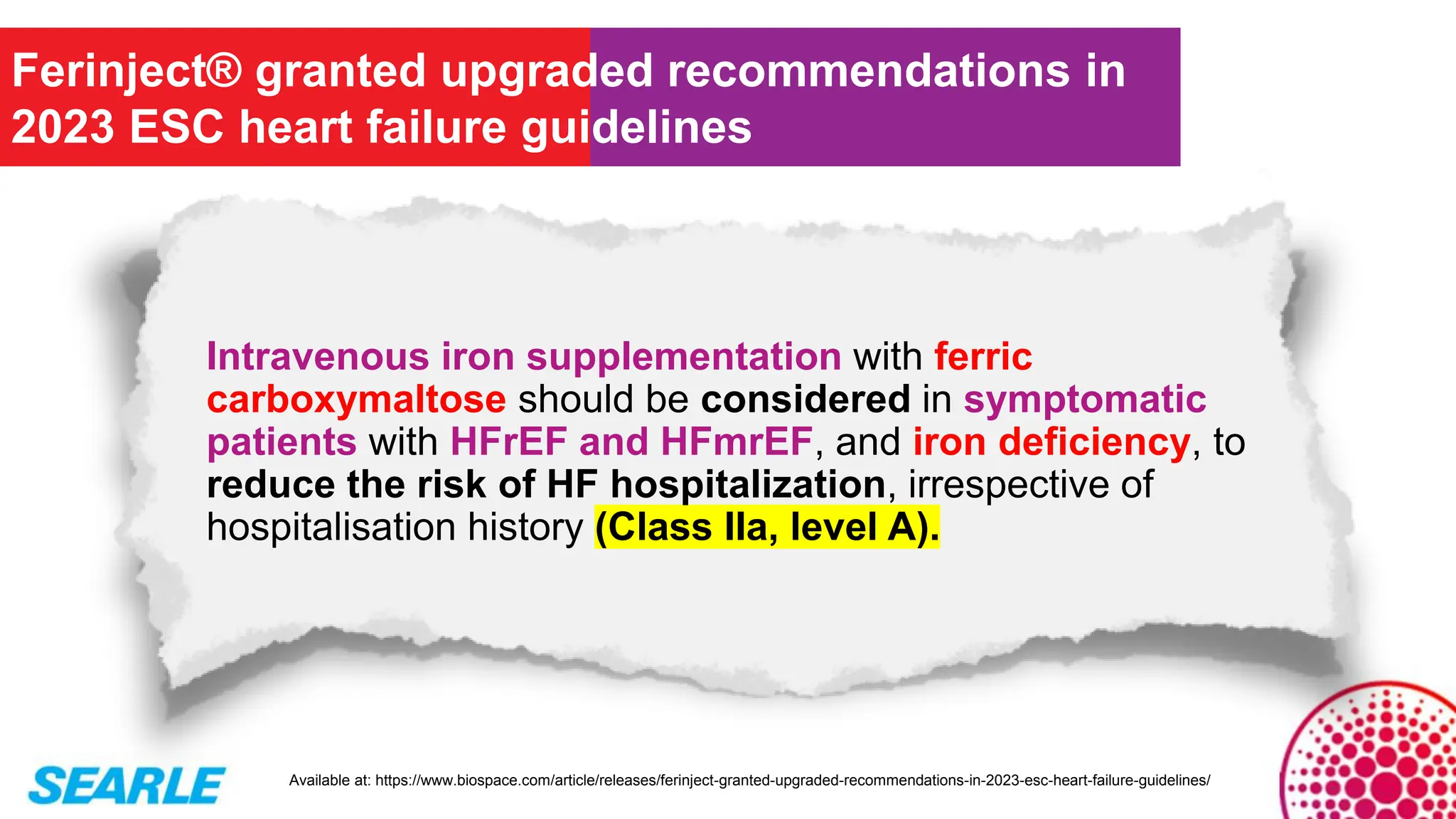 Ferinject® granted upgraded recommendations in 2023 ESC heart failure guidelines

Intravenous iron supplementation with ferric carboxymaltose should be considered in symptomatic patients with HFrEF and HFmrEF, and iron deficiency, to reduce the risk of HF hospitalization, irrespective of hospitalisation history (Class IIa, level A).

SEARLE

Available at: https://www.biospace.com/article/releases/ferinject-granted-upgraded-recommendations-in-2023-esc-heart-failure-guidelines/